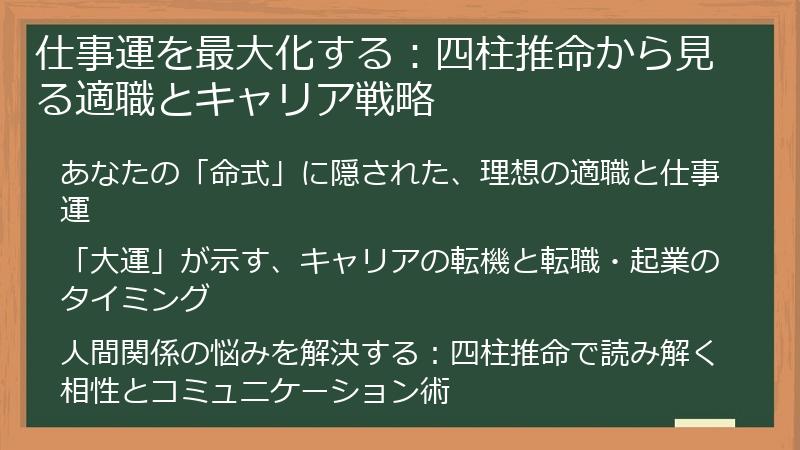 仕事運を最大化する：四柱推命から見る適職とキャリア戦略

あなたの「命式」に隠された、理想の適職と仕事運

「大運」が示す、キャリアの転機と転職・起業のタイミング

人間関係の悩みを解決する：四柱推命で読み解く相性とコミュニケーション術